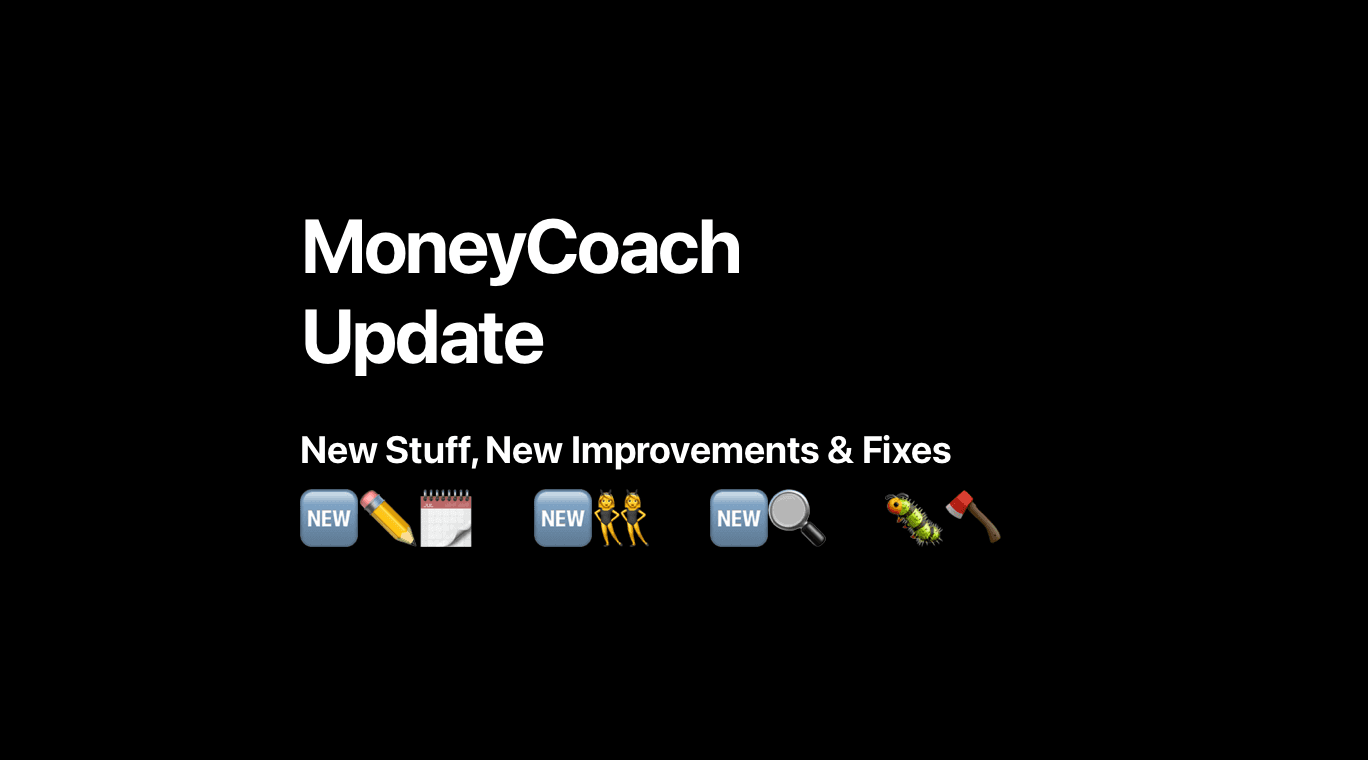 MoneyCoach
Update

New Stuff, New Improvements & Fixes

NEW NEW NEW